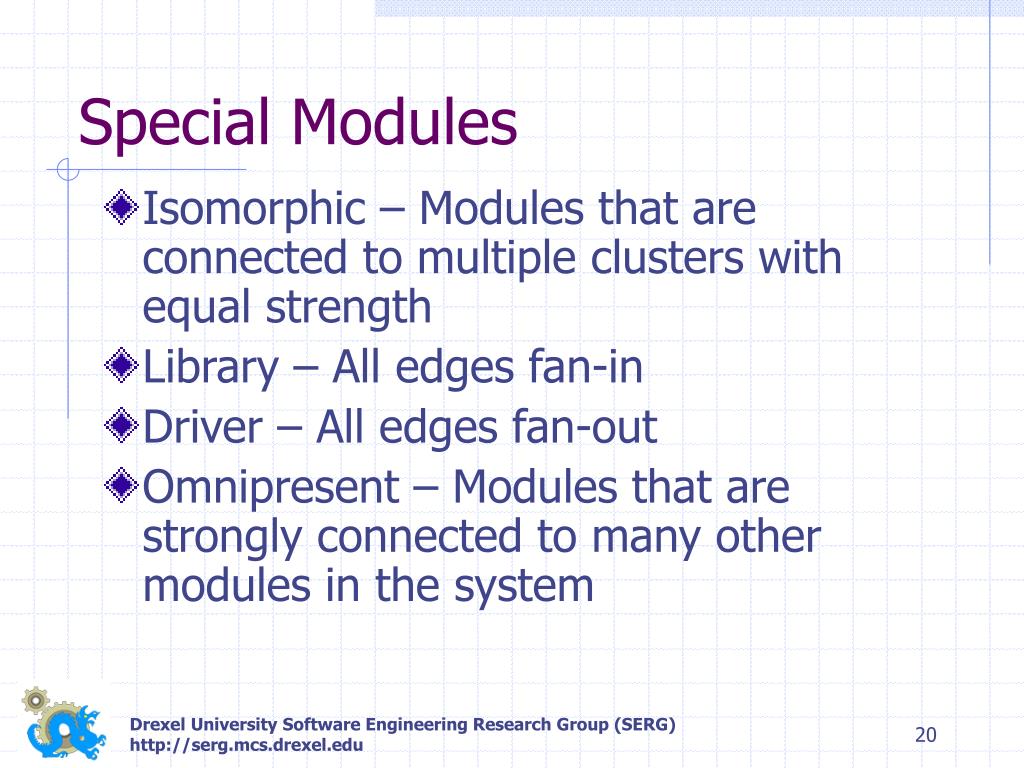 Special Modules

Isomorphic – Modules that are connected to multiple clusters with equal strength

Library – All edges fan-in

Driver – All edges fan-out

Omnipresent – Modules that are strongly connected to many other modules in the system

Drexel University Software Engineering Research Group (SERG)
http://serg.mcs.drexel.edu

20